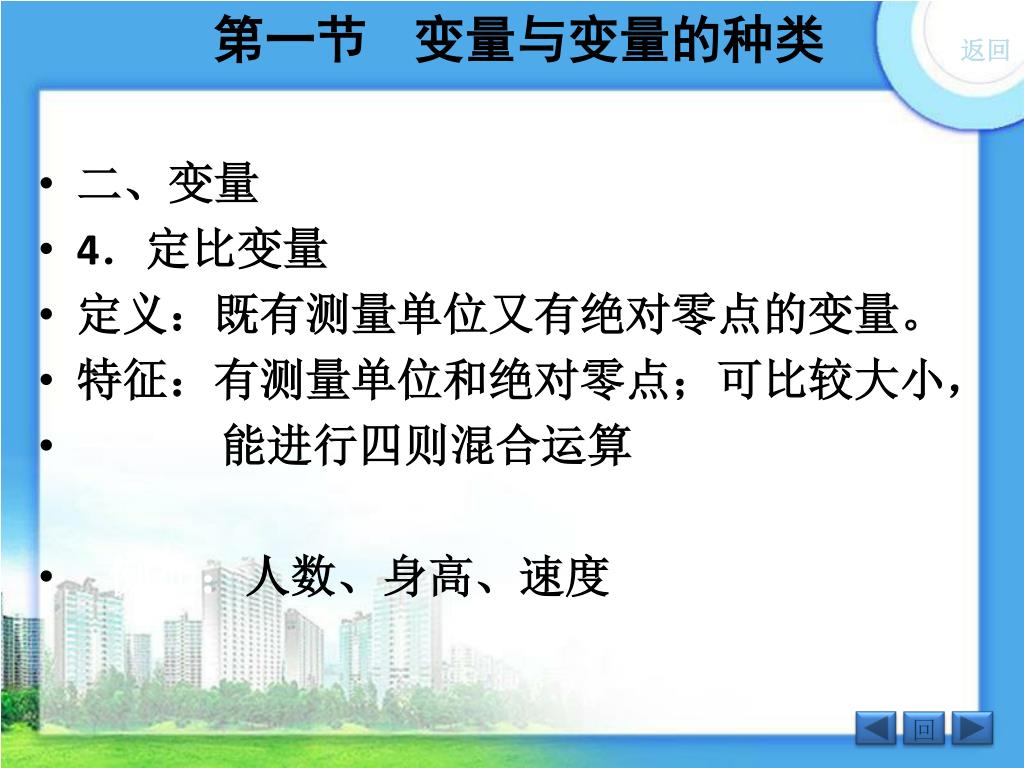 第一节　变量与变量的种类

返回

• 二、变量
• 4．定比变量
• 定义：既有测量单位又有绝对零点的变量。
• 特征：有测量单位和绝对零点；可比较大小，
• 能进行四则混合运算

• 人数、身高、速度

回